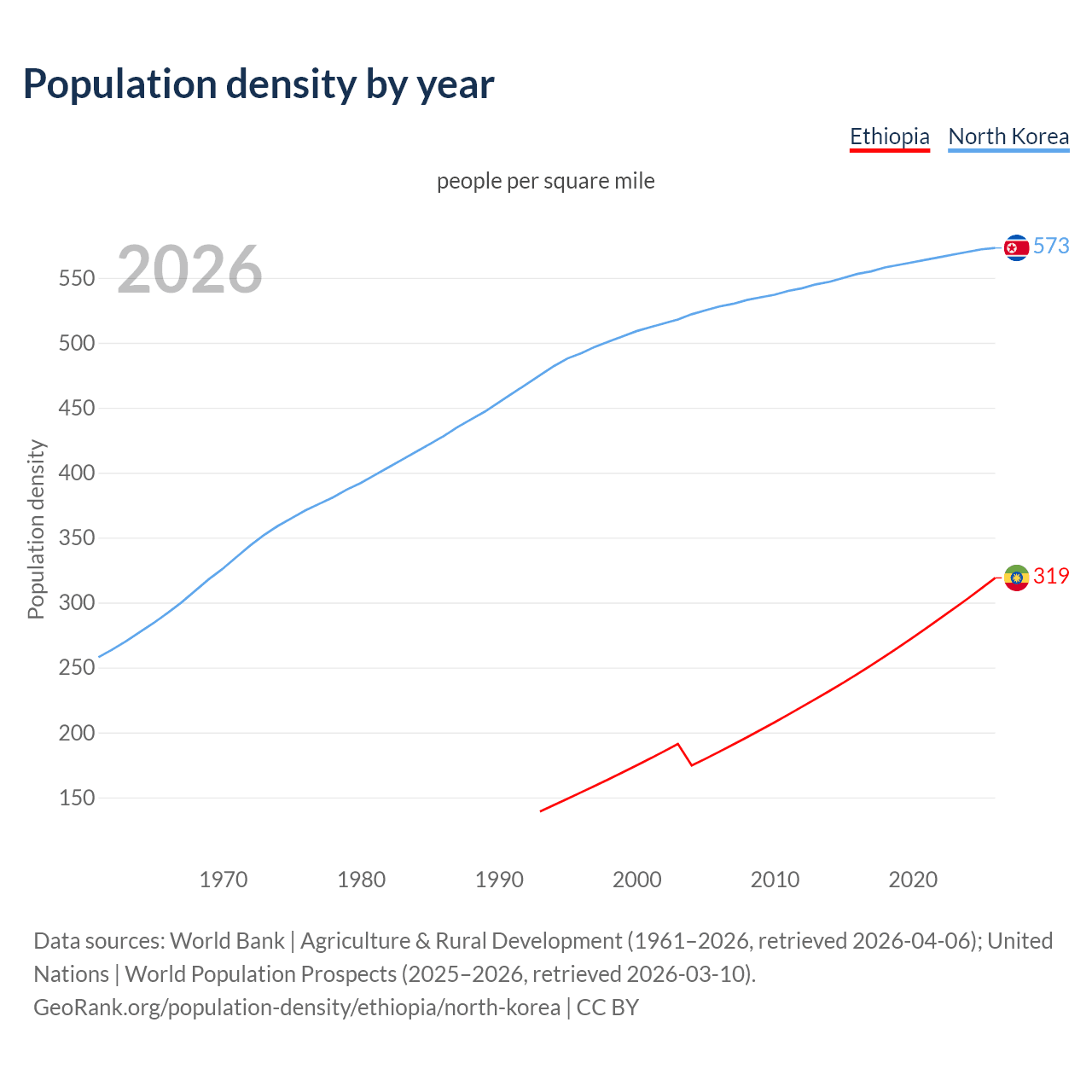 Population density by year

Ethiopia North Korea

people per square mile

2026

Population density

550
500
450
400
350
300
250
200
150

573
319

1970 1980 1990 2000 2010 2020

Data sources: World Bank | Agriculture & Rural Development (1961–2026, retrieved 2026-04-06); United Nations | World Population Prospects (2025–2026, retrieved 2026-03-10).
GeoRank.org/population-density/ethiopia/north-korea | CC BY